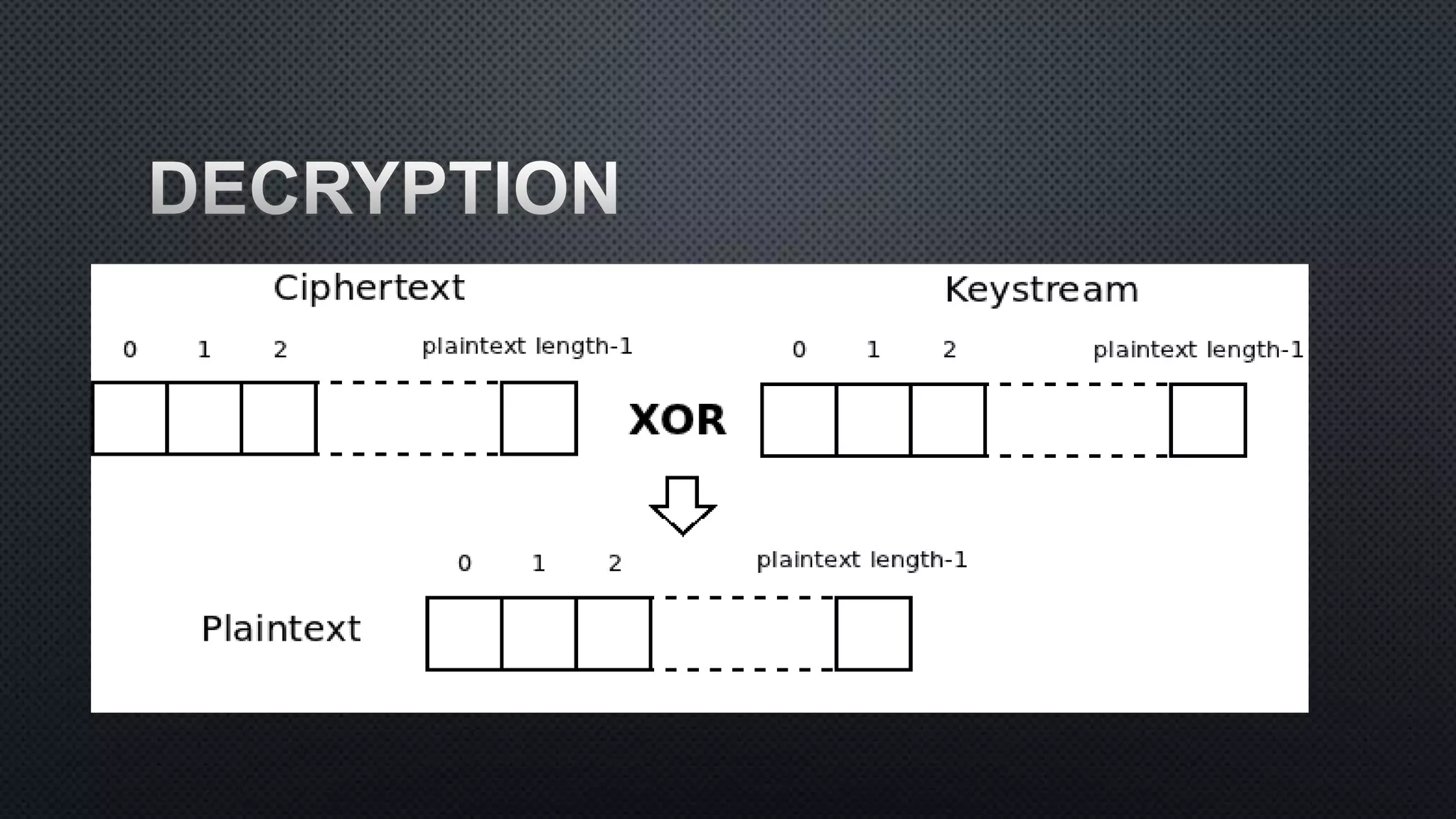 DECRYPTION

Ciphertext

0 1 2 plaintext length-1

XOR

Keystream

0 1 2 plaintext length-1

0 1 2 plaintext length-1

Plaintext